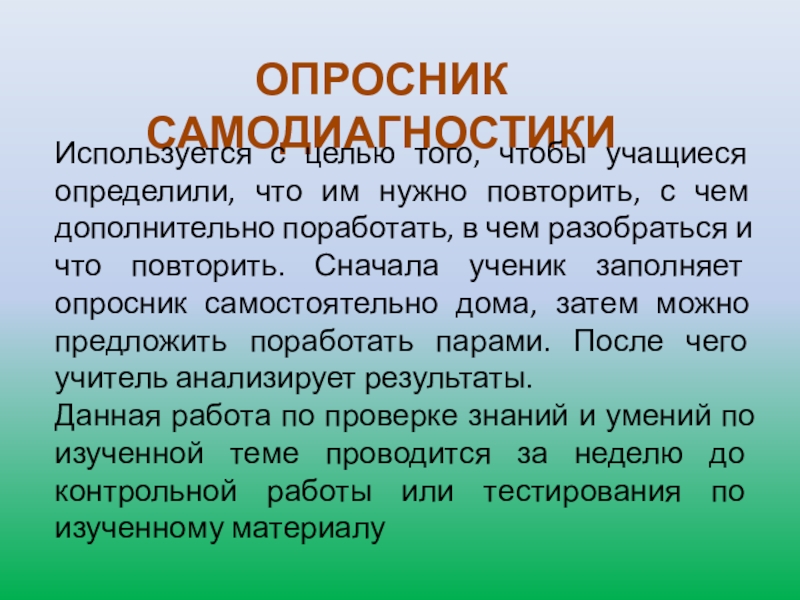 ОПРОСНИК САМОДИАГНОСТИКИ

Используется с целью того, чтобы учащиеся определили, что им нужно повторить, с чем дополнительно поработать, в чем разобраться и что повторить. Сначала ученик заполняет опросник самостоятельно дома, затем можно предложить поработать парами. После чего учитель анализирует результаты.
Данная работа по проверке знаний и умений по изученной теме проводится за неделю до контрольной работы или тестирования по изученному материалу